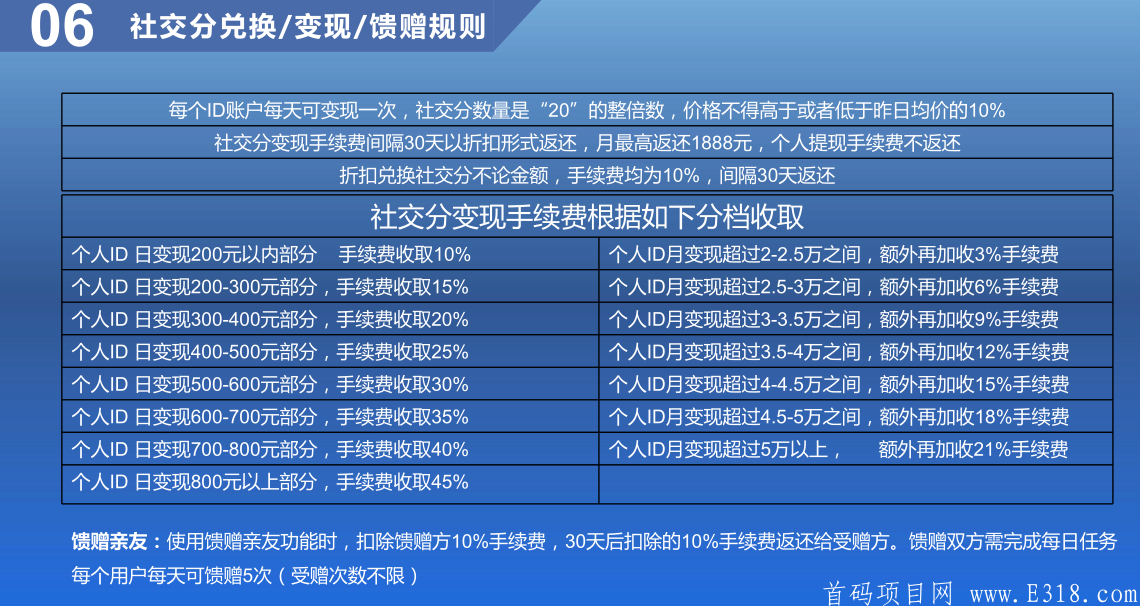 06 社交分兑换/变现/馈赠规则

每个ID账户每天可变现一次，社交分数量是“20”的整倍数，价格不得高于或者低于昨日均价的10%

社交分变现手续费间隔30天以折扣形式返还，月最高返还1888元，个人提现手续费不返还

折扣兑换社交分不论金额，手续费均为10%，间隔30天返还

社交分变现手续费根据如下分档收取

| 个人ID 日变现200元以内部分 手续费收取10% | 个人ID月变现超过2-2.5万之间，额外再加收3%手续费 |
|---|---|
| 个人ID 日变现200-300元部分，手续费收取15% | 个人ID月变现超过2.5-3万之间，额外再加收6%手续费 |
| 个人ID 日变现300-400元部分，手续费收取20% | 个人ID月变现超过3-3.5万之间，额外再加收9%手续费 |
| 个人ID 日变现400-500元部分，手续费收取25% | 个人ID月变现超过3.5-4万之间，额外再加收12%手续费 |
| 个人ID 日变现500-600元部分，手续费收取30% | 个人ID月变现超过4-4.5万之间，额外再加收15%手续费 |
| 个人ID 日变现600-700元部分，手续费收取35% | 个人ID月变现超过4.5-5万之间，额外再加收18%手续费 |
| 个人ID 日变现700-800元部分，手续费收取40% | 个人ID月变现超过5万以上， 额外再加收21%手续费 |
| 个人ID 日变现800元以上部分，手续费收取45% | |

馈赠亲友：使用馈赠亲友功能时，扣除馈赠方10%手续费，30天后扣除的10%手续费返还给受赠方。馈赠双方需完成每日任务 每个用户每天可馈赠5次（受赠次数不限）

首码项目网 www.E318.com